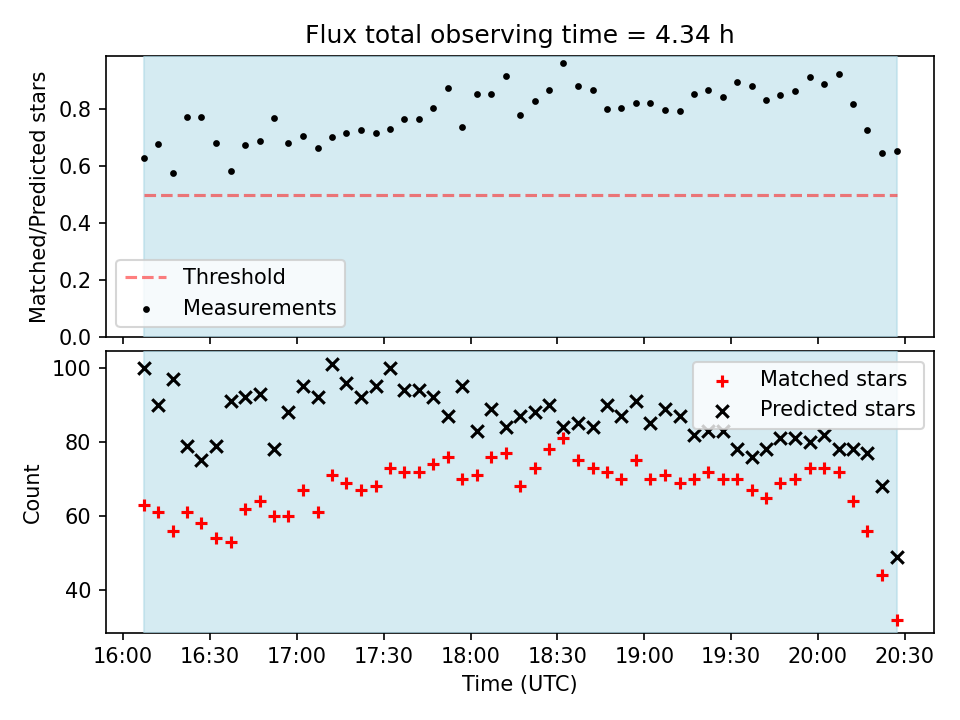 Flux total observing time = 4.34 h

Matched/Predicted stars

0.8
0.6
0.4
0.2
0.0

Threshold
Measurements

Count

100
80
60
40

Matched stars
Predicted stars

16:00 16:30 17:00 17:30 18:00 18:30 19:00 19:30 20:00 20:30

Time (UTC)